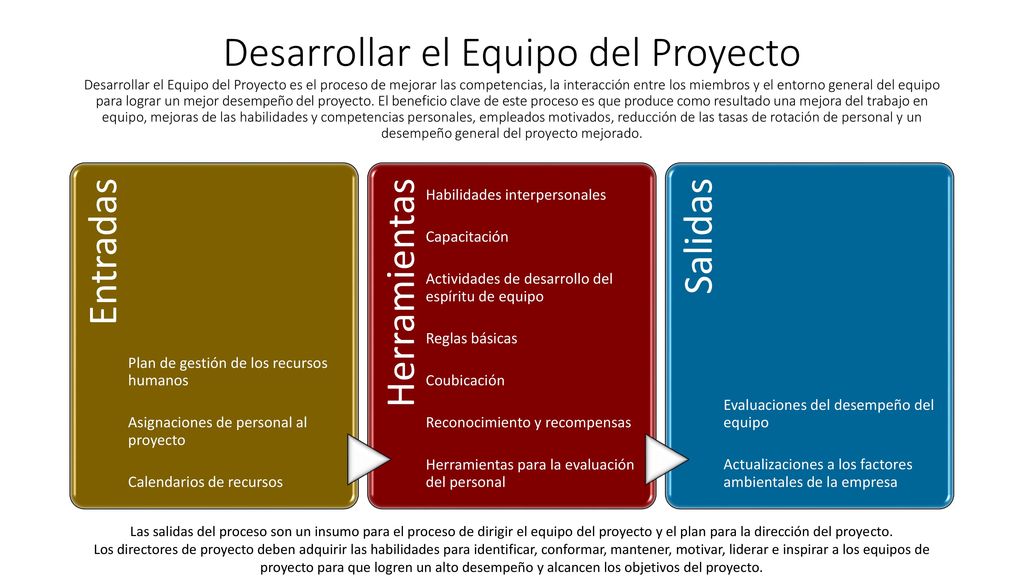 Desarrollar el Equipo del Proyecto

Desarrollar el Equipo del Proyecto es el proceso de mejorar las competencias, la interacción entre los miembros y el entorno general del equipo para lograr un mejor desempeño del proyecto. El beneficio clave de este proceso es que produce como resultado una mejora del trabajo en equipo, mejoras de las habilidades y competencias personales, empleados motivados, reducción de las tasas de rotación de personal y un desempeño general del proyecto mejorado.

Entradas

Plan de gestión de los recursos humanos

Asignaciones de personal al proyecto

Calendarios de recursos

Herramientas

Habilidades interpersonales

Capacitación

Actividades de desarrollo del espíritu de equipo

Reglas básicas

Coubicación

Reconocimiento y recompensas

Herramientas para la evaluación del personal

Salidas

Evaluaciones del desempeño del equipo

Actualizaciones a los factores ambientales de la empresa

Las salidas del proceso son un insumo para el proceso de dirigir el equipo del proyecto y el plan para la dirección del proyecto.
Los directores de proyecto deben adquirir las habilidades para identificar, conformar, mantener, motivar, liderar e inspirar a los equipos de proyecto para que logren un alto desempeño y alcancen los objetivos del proyecto.